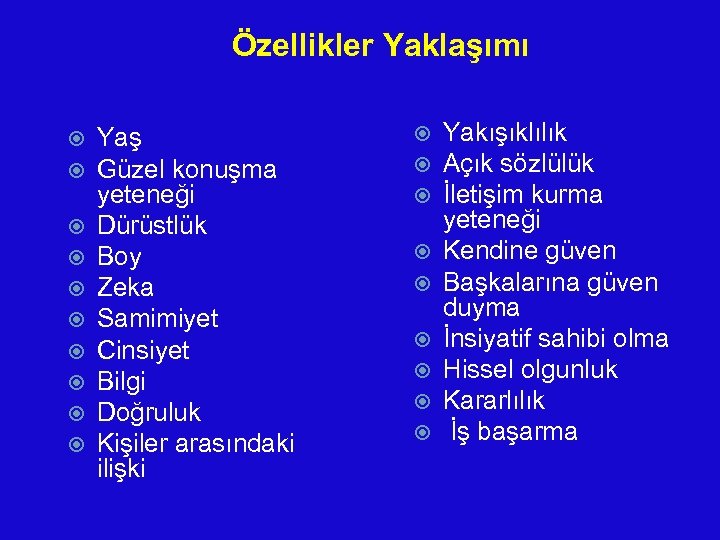 Özellikler Yaklaşımı

Yaş
Güzel konuşma yeteneği
Dürüstlük
Boy
Zeka
Samimiyet
Cinsiyet
Bilgi
Doğruluk
Kişiler arasındaki ilişki

Yakışıklılık
Açık sözlülük
İletişim kurma yeteneği
Kendine güven
Başkalarına güven duyma
İnsiyatif sahibi olma
Hissel olgunluk
Kararlılık
İş başarma